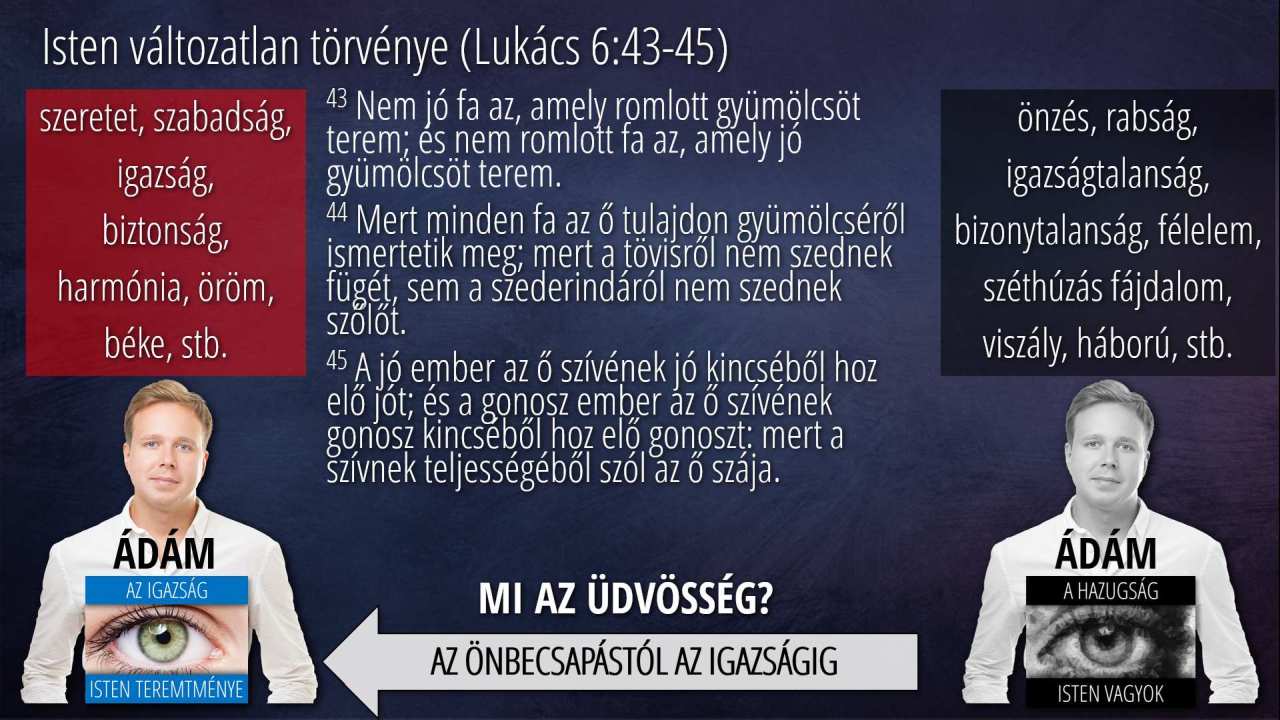 Isten változatlan törvénye (Lukács 6:43-45)

szeretet, szabadság, igazság, biztonság, harmónia, öröm, béke, stb.

$^{43}$ Nem jó fa az, amely romlott gyümölcsöt terem; és nem romlott fa az, amely jó gyümölcsöt terem.

$^{44}$ Mert minden fa az ő tulajdon gyümölcséről ismertetik meg; mert a tövisről nem szednek fügét, sem a szederindáról nem szednek szőlőt.

$^{45}$ A jó ember az ő szívének jó kincséből hoz elő jót; és a gonosz ember az ő szívének gonosz kincséből hoz elő gonoszt: mert a szívnek teljességéből szól az ő szája.

önzés, rabság, igazságtalanság, bizonytalanság, félelem, széthúzás fájdalom, viszály, háború, stb.

ÁDÁM
AZ IGAZSÁG
ISTEN TEREMTMÉNYE

MI AZ ÜDVÖSSÉG?
AZ ÖNBECSAPÁSTÓL AZ IGAZSÁGIG

ÁDÁM
A HAZUGSÁG
ISTEN VAGYOK